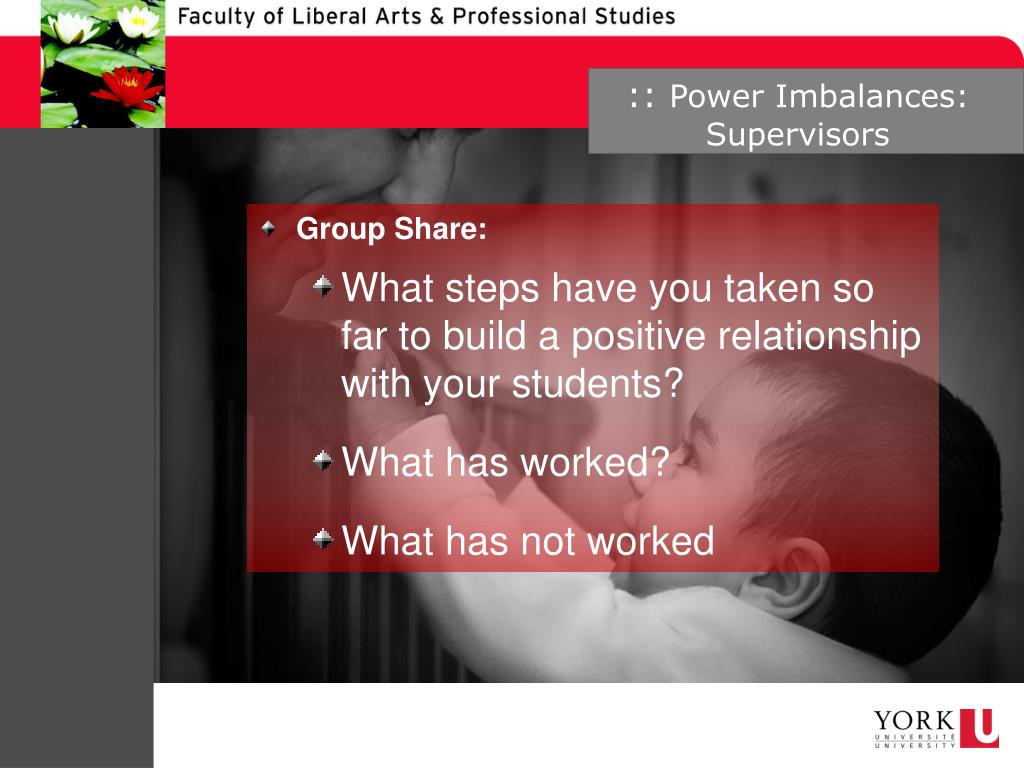 Faculty of Liberal Arts & Professional Studies

:: Power Imbalances: Supervisors

Group Share:

What steps have you taken so far to build a positive relationship with your students?

What has worked?

What has not worked

YORK U
UNIVERSITÉ
UNIVERSITY